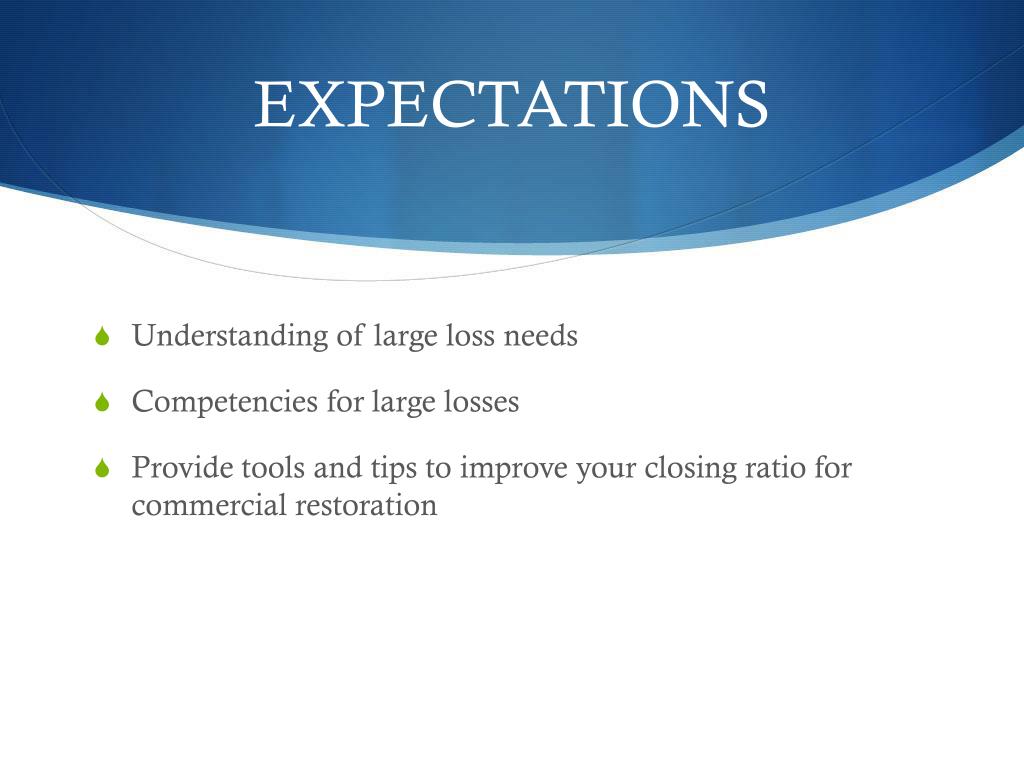 EXPECTATIONS

Understanding of large loss needs

Competencies for large losses

Provide tools and tips to improve your closing ratio for commercial restoration